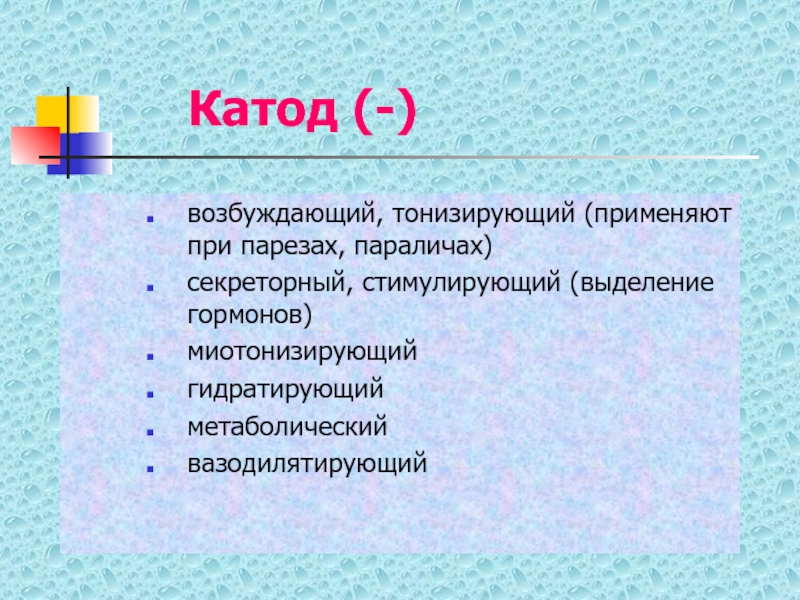 Катод (-)

- возбуждающий, тонизирующий (применяют при парезах, параличах)
- секреторный, стимулирующий (выделение гормонов)
- миотонизирующий
- гидратирующий
- метаболический
- вазодилятирующий